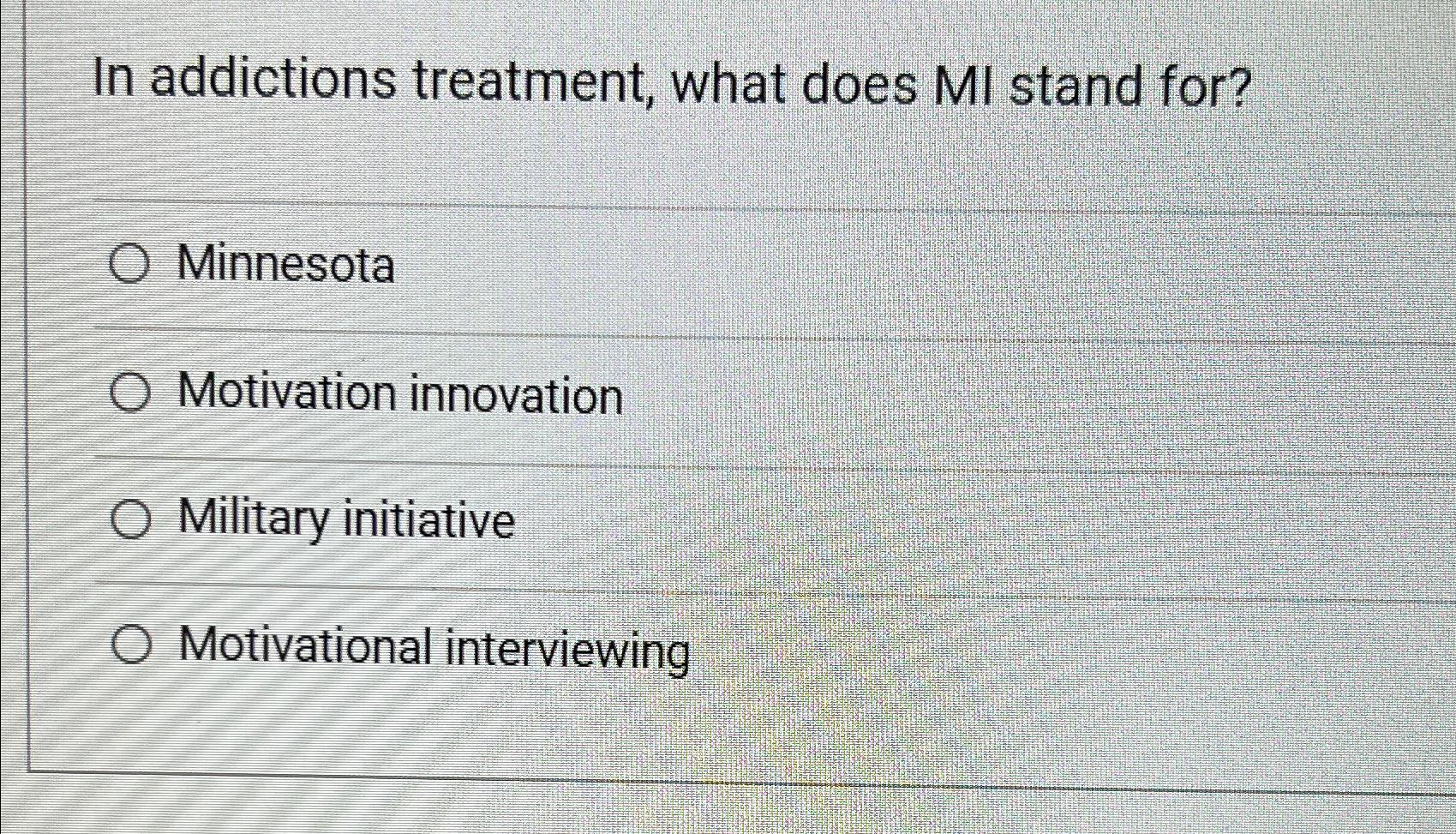 In addictions treatment, what does MI stand for?

Minnesota

Motivation innovation

Military initiative

Motivational interviewing